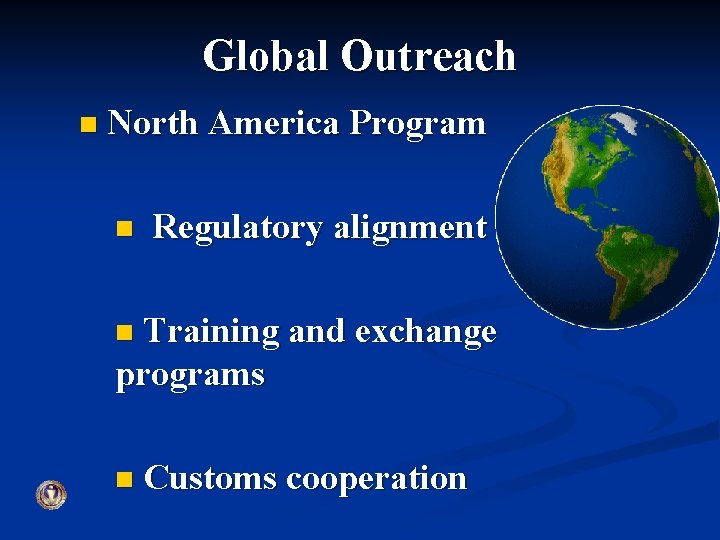 Global Outreach

North America Program

Regulatory alignment

Training and exchange programs

Customs cooperation